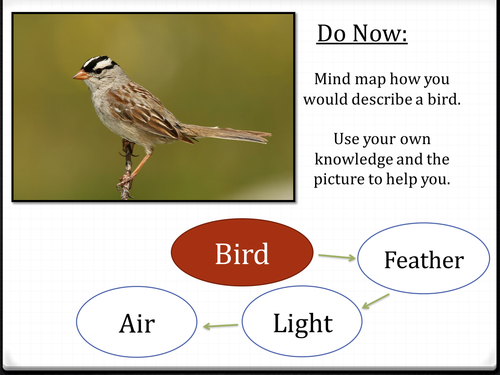 Do Now:

Mind map how you would describe a bird.

Use your own knowledge and the picture to help you.

Bird

Feather

Light

Air